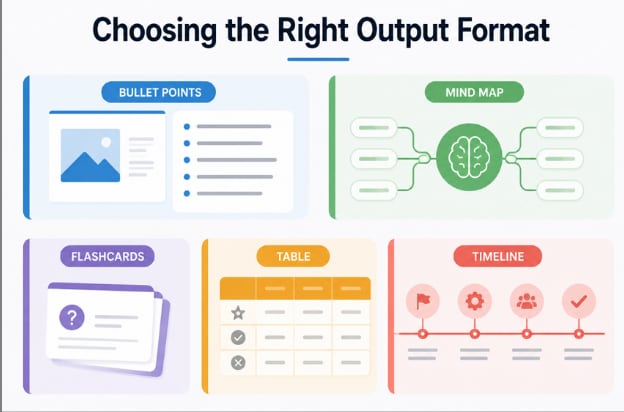 Choosing the Right Output Format

BULLET POINTS

MIND MAP

FLASHCARDS

?

TABLE

TIMELINE